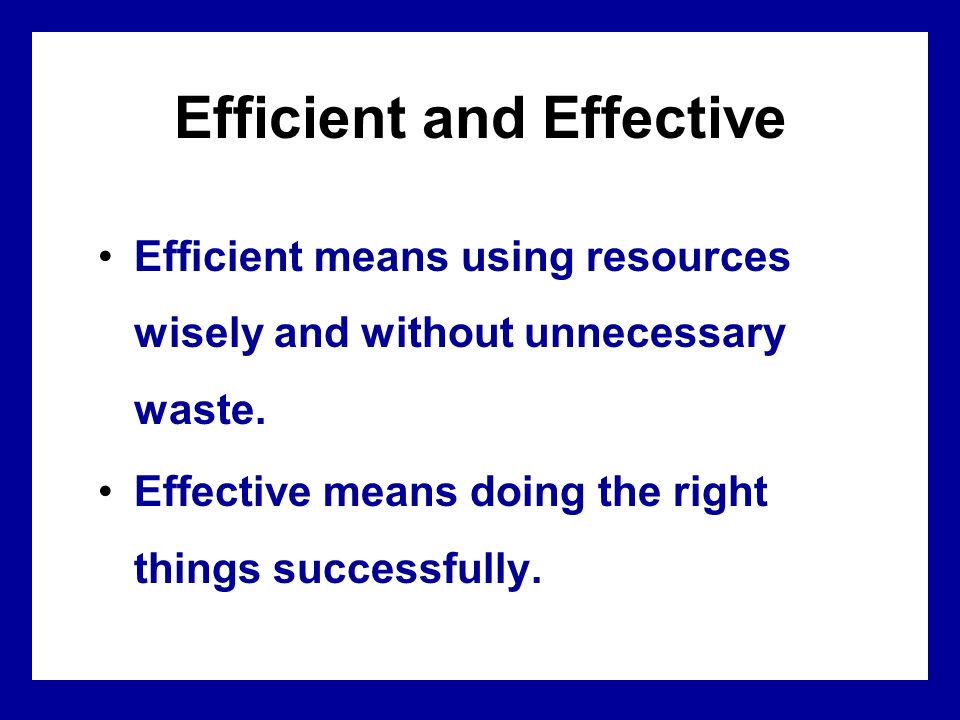 Efficient and Effective

• Efficient means using resources wisely and without unnecessary waste.

• Effective means doing the right things successfully.